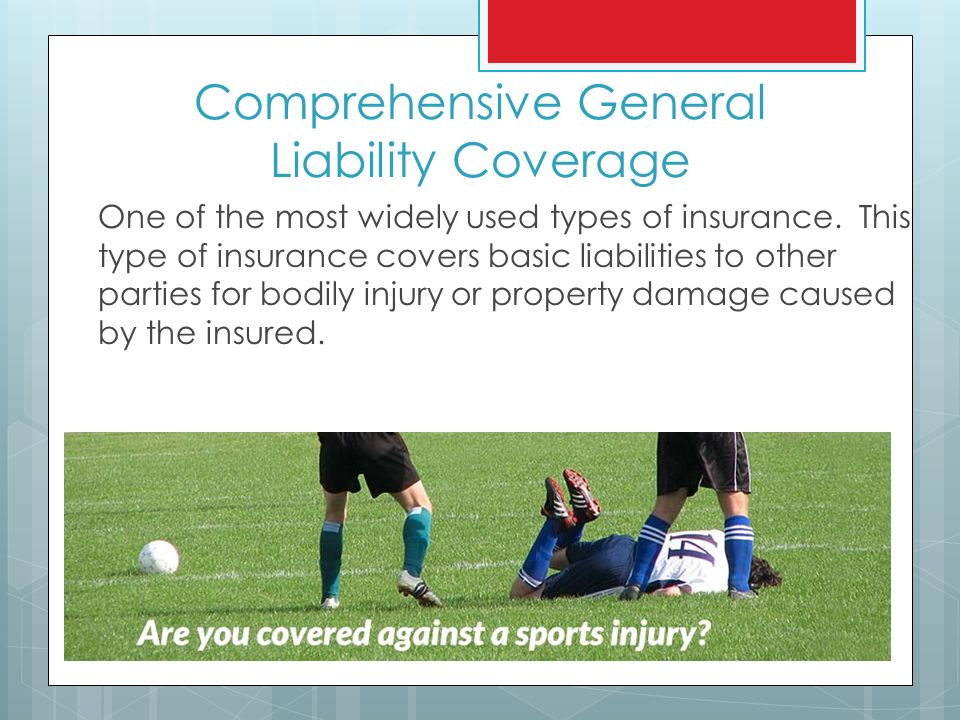 Comprehensive General Liability Coverage

One of the most widely used types of insurance. This type of insurance covers basic liabilities to other parties for bodily injury or property damage caused by the insured.

14

Are you covered against a sports injury?